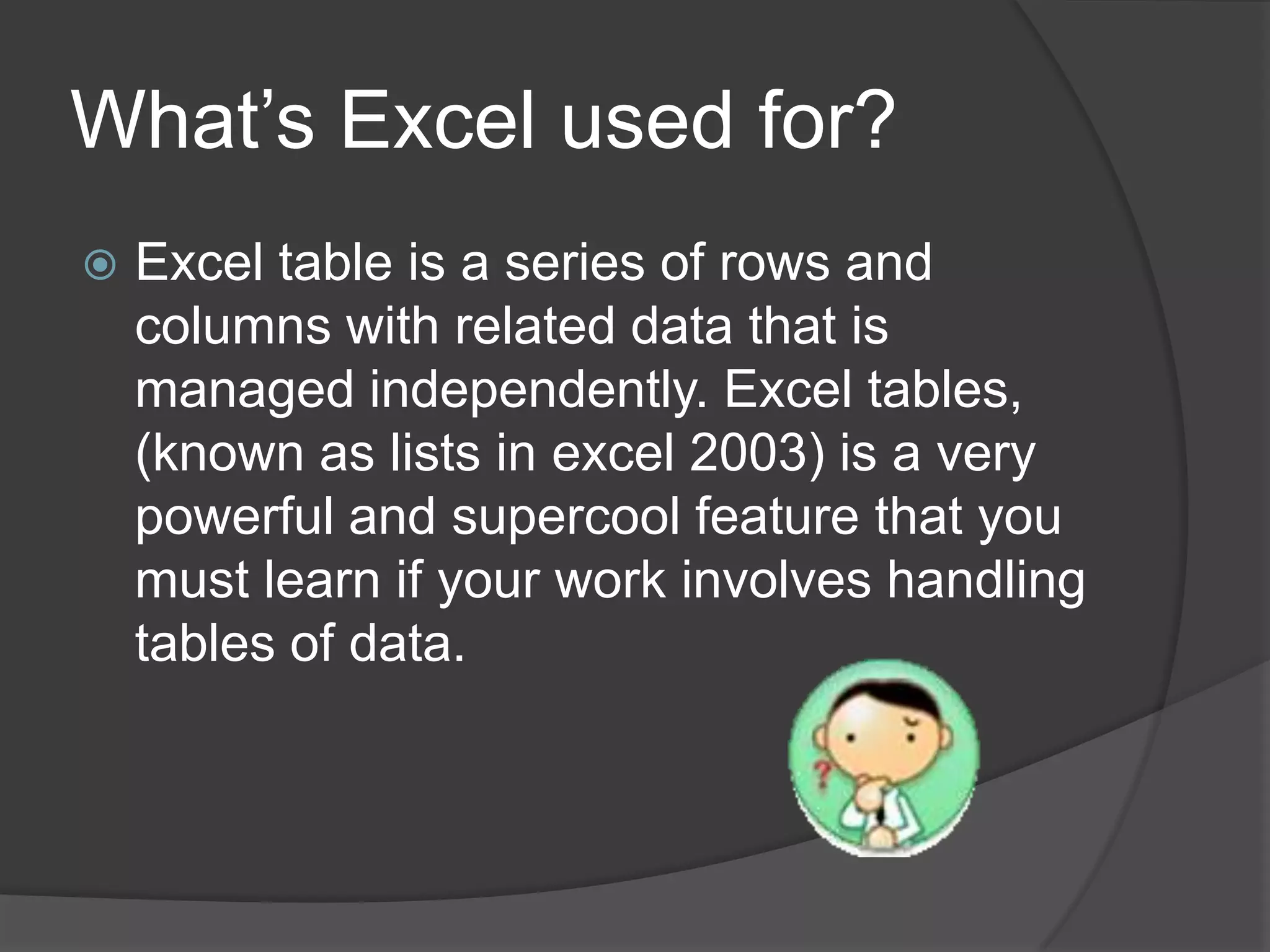 What’s Excel used for?

Excel table is a series of rows and columns with related data that is managed independently. Excel tables, (known as lists in excel 2003) is a very powerful and supercool feature that you must learn if your work involves handling tables of data.

?